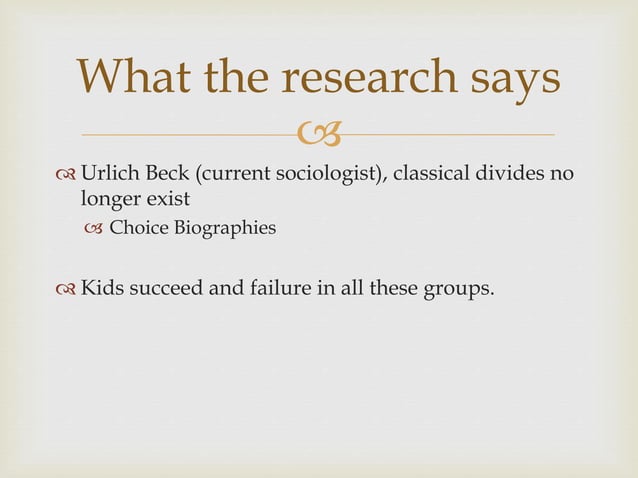 What the research says

Urlich Beck (current sociologist), classical divides no longer exist

Choice Biographies

Kids succeed and failure in all these groups.